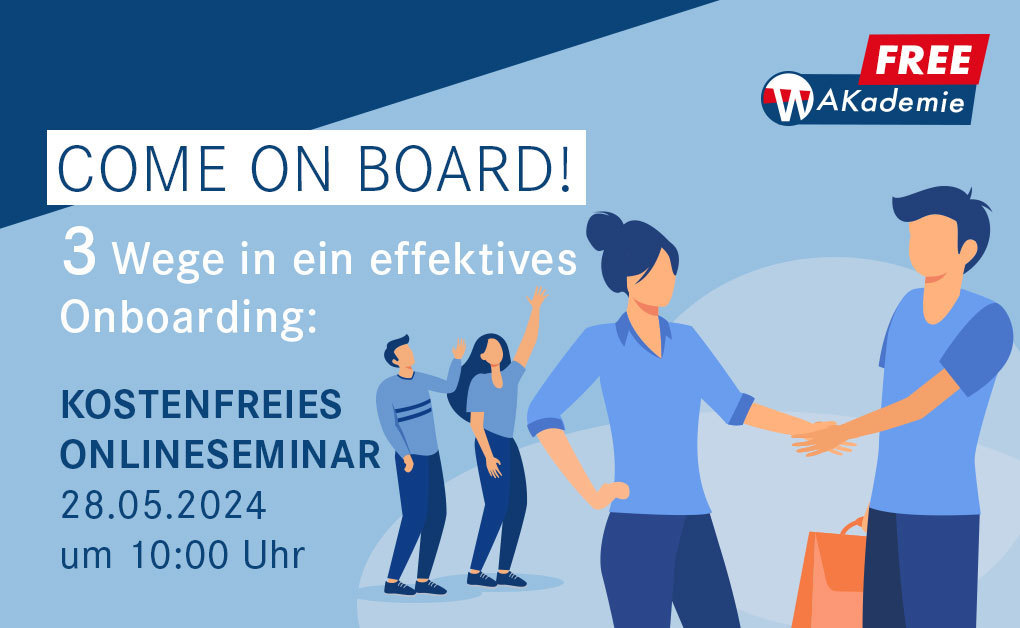 FREE
W AKademie

COME ON BOARD!

3 Wege in ein effektives Onboarding:

KOSTENFREIES ONLINESEMINAR
28.05.2024
um 10:00 Uhr